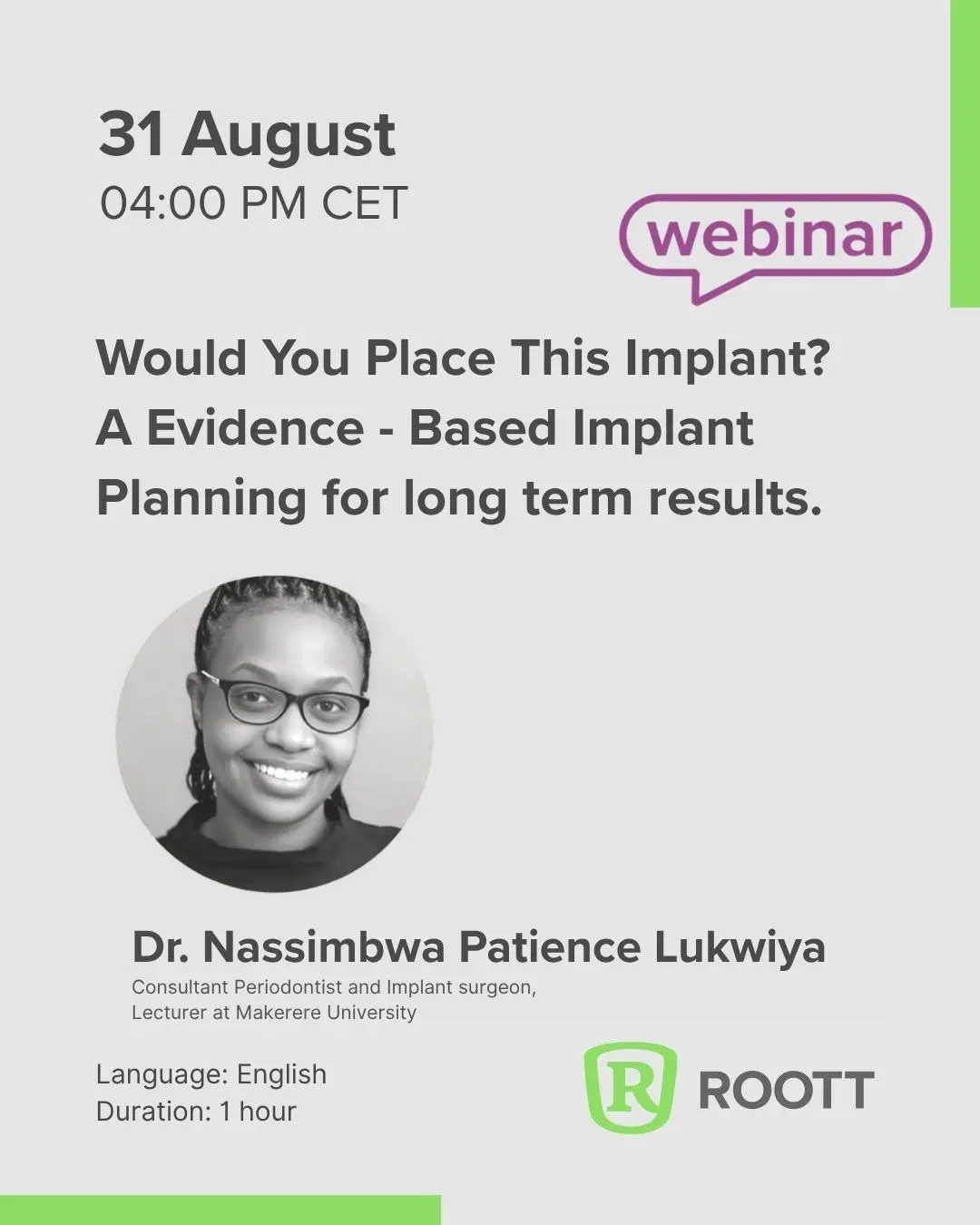 31 August
04:00 PM CET

webinar

Would You Place This Implant? A Evidence - Based Implant Planning for long term results.

Dr. Nassimbwa Patience Lukwiya
Consultant Periodontist and Implant surgeon,
Lecturer at Makerere University

Language: English
Duration: 1 hour

R ROOTT